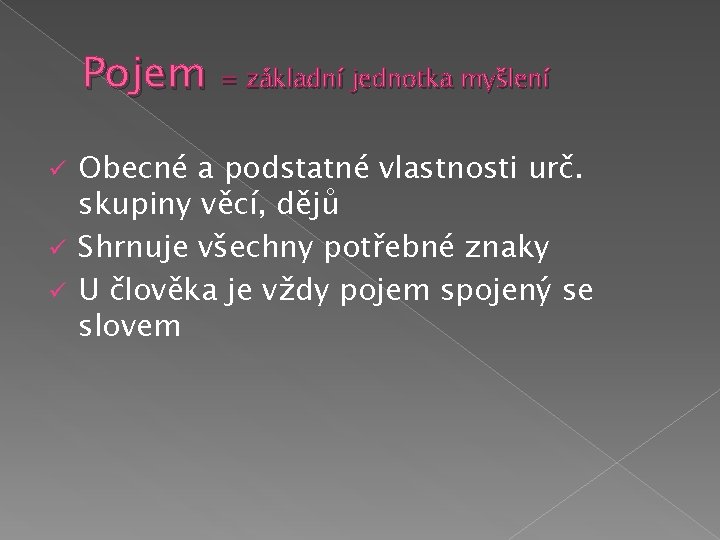 Pojem = základní jednotka myšlení

✓ Obecné a podstatné vlastnosti urč. skupiny věcí, dějů
✓ Shrnuje všechny potřebné znaky
✓ U člověka je vždy pojem spojený se slovem